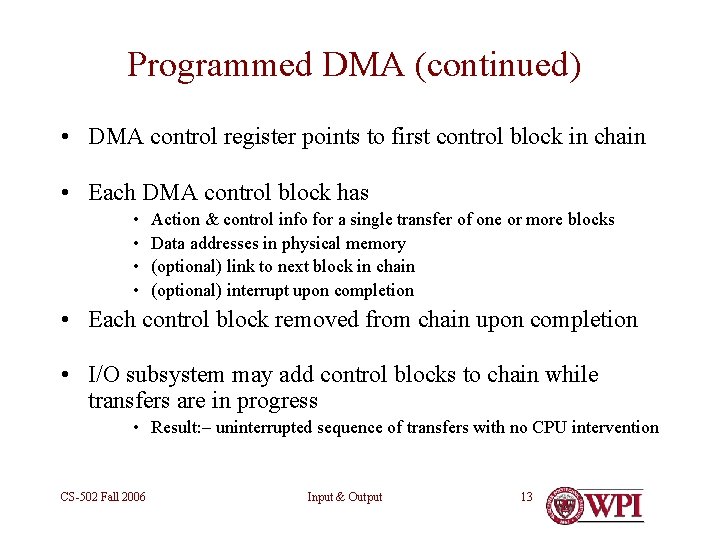 Programmed DMA (continued)

• DMA control register points to first control block in chain

• Each DMA control block has
  • Action & control info for a single transfer of one or more blocks
  • Data addresses in physical memory
  • (optional) link to next block in chain
  • (optional) interrupt upon completion

• Each control block removed from chain upon completion

• I/O subsystem may add control blocks to chain while transfers are in progress
  • Result:– uninterrupted sequence of transfers with no CPU intervention

CS-502 Fall 2006

Input & Output

13

WPI